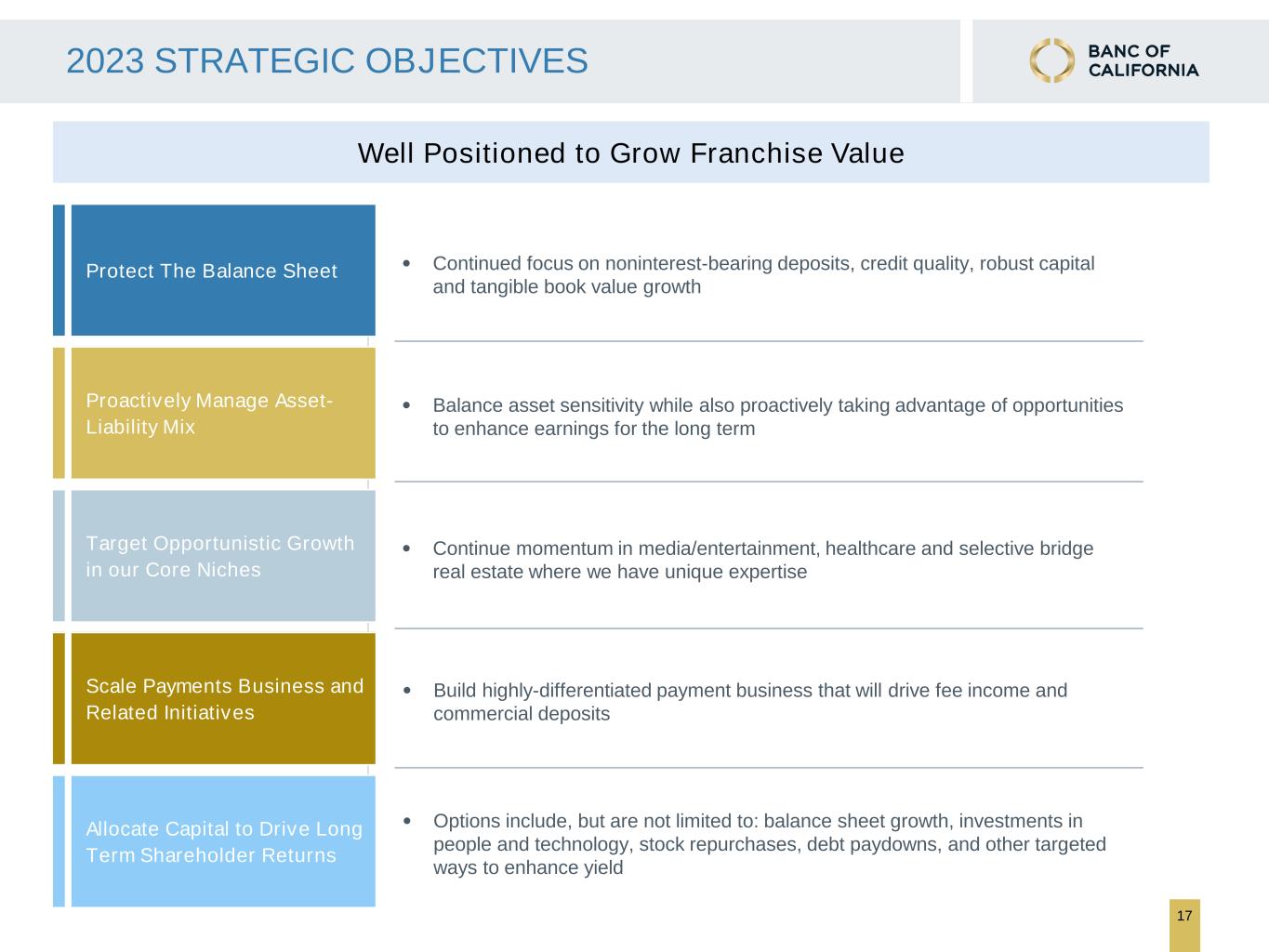 2023 STRATEGIC OBJECTIVES

BANC OF
CALIFORNIA

Well Positioned to Grow Franchise Value

Protect The Balance Sheet

• Continued focus on noninterest-bearing deposits, credit quality, robust capital and tangible book value growth

Proactively Manage Asset-Liability Mix

• Balance asset sensitivity while also proactively taking advantage of opportunities to enhance earnings for the long term

Target Opportunistic Growth in our Core Niches

• Continue momentum in media/entertainment, healthcare and selective bridge real estate where we have unique expertise

Scale Payments Business and Related Initiatives

• Build highly-differentiated payment business that will drive fee income and commercial deposits

Allocate Capital to Drive Long Term Shareholder Returns

• Options include, but are not limited to: balance sheet growth, investments in people and technology, stock repurchases, debt paydowns, and other targeted ways to enhance yield

17